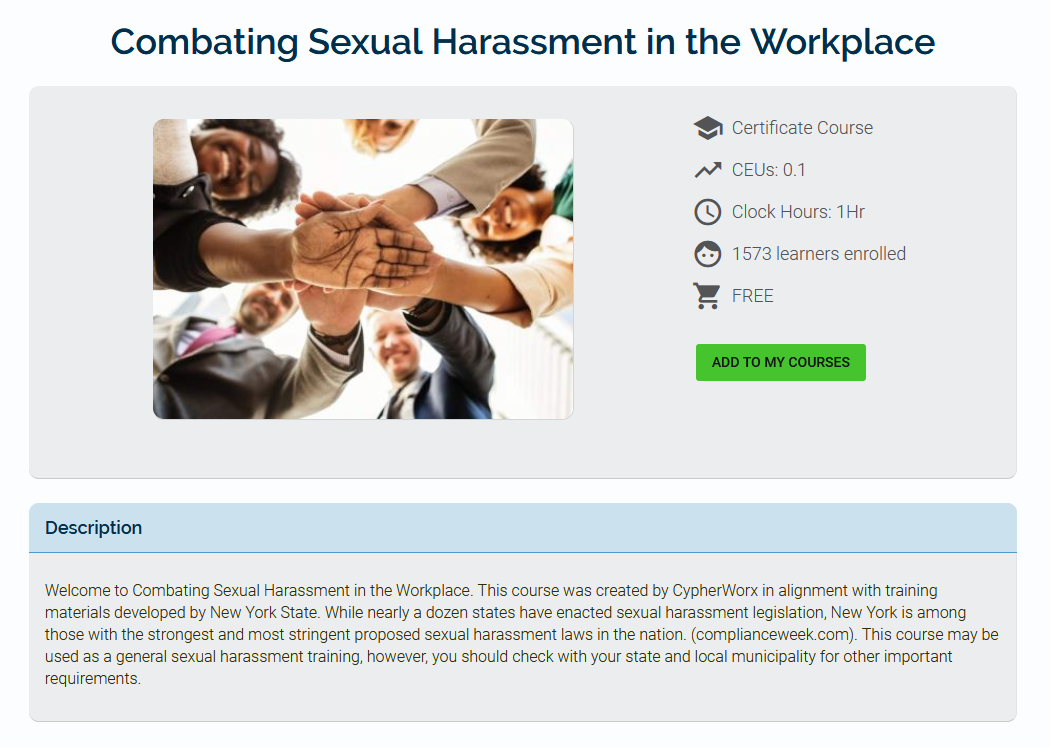 Combating Sexual Harassment in the Workplace

Certificate Course

CEUs: 0.1

Clock Hours: 1Hr

1573 learners enrolled

FREE

ADD TO MY COURSES

Description

Welcome to Combating Sexual Harassment in the Workplace. This course was created by CypherWorx in alignment with training materials developed by New York State. While nearly a dozen states have enacted sexual harassment legislation, New York is among those with the strongest and most stringent proposed sexual harassment laws in the nation. (complianceweek.com). This course may be used as a general sexual harassment training, however, you should check with your state and local municipality for other important requirements.